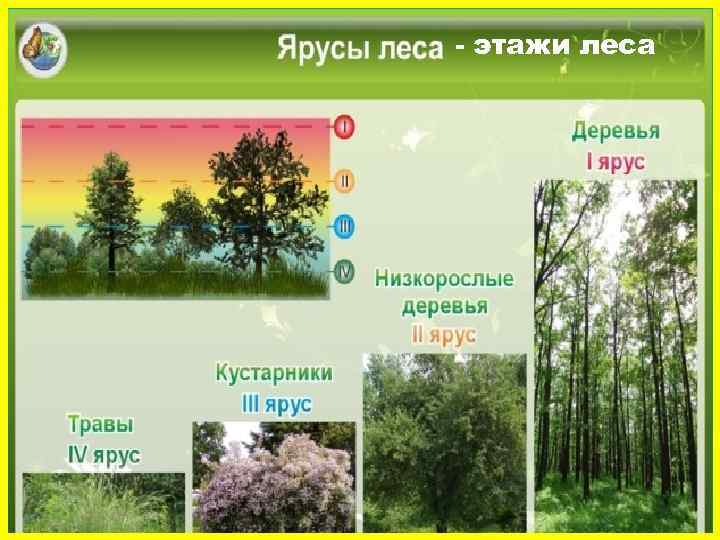 Ярусы леса - этажи леса

I
II
III
IV

Деревья
I ярус

Низкорослые деревья
II ярус

Кустарники
III ярус

Травы
IV ярус